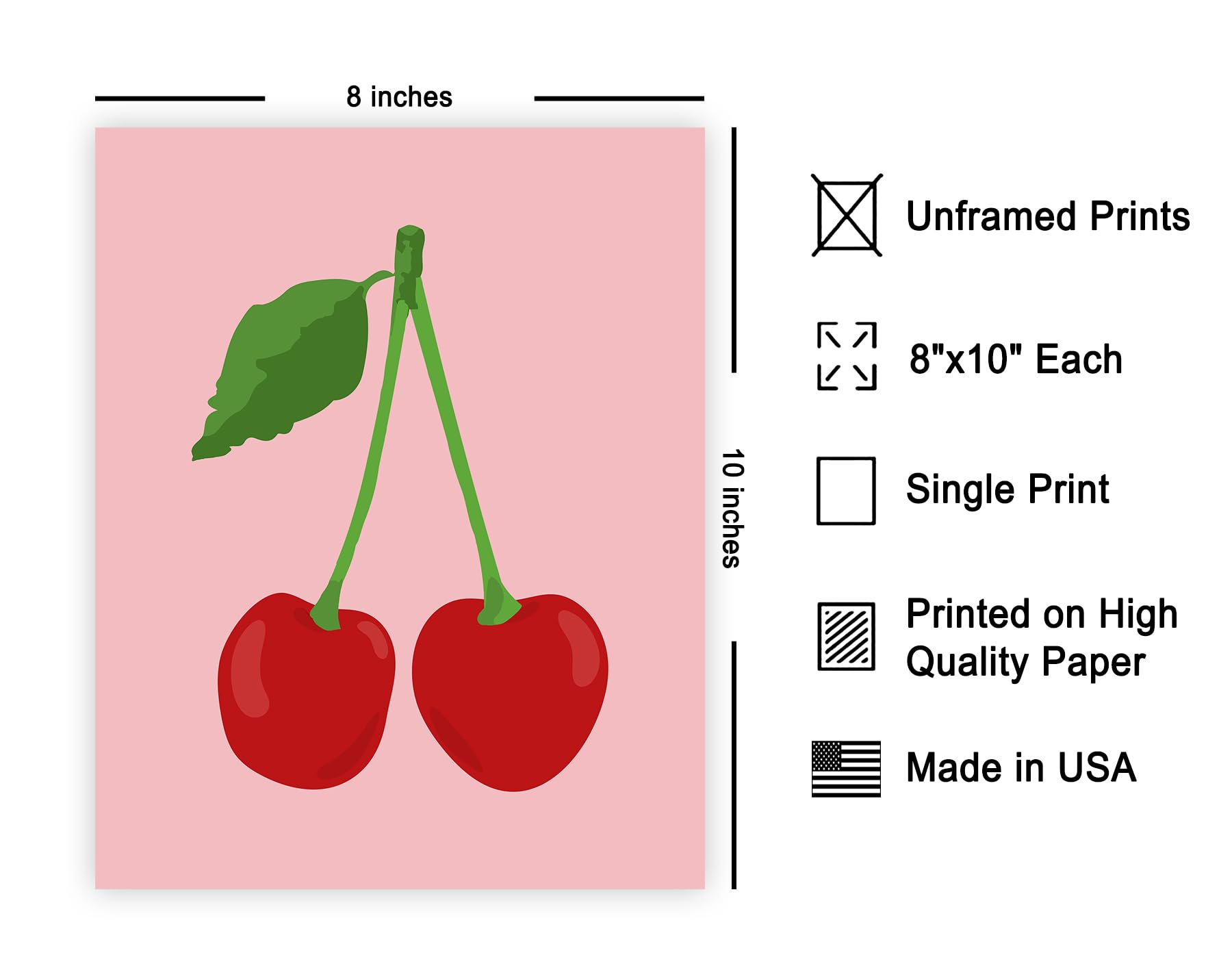 8 inches

10 inches

Unframed Prints

8"x10" Each

Single Print

Printed on High Quality Paper

Made in USA